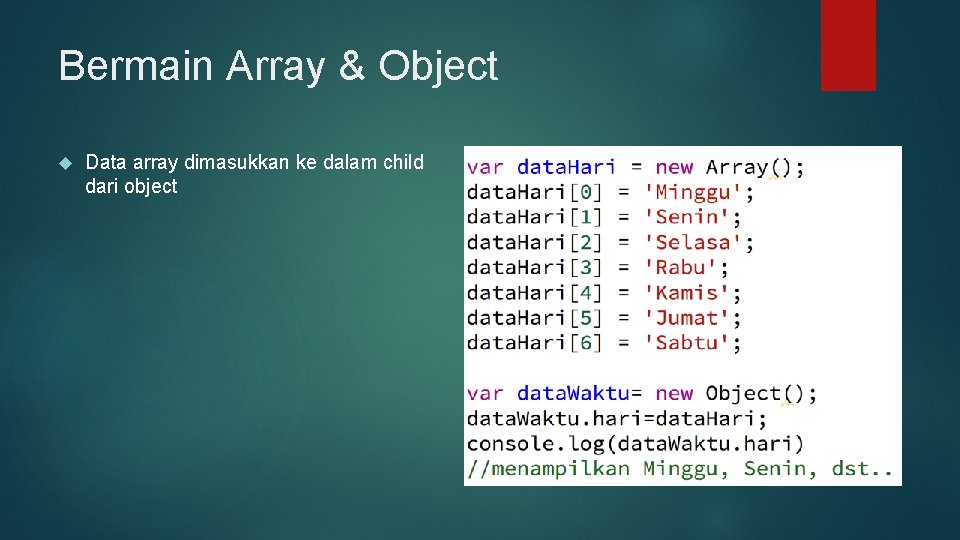 Bermain Array & Object

Data array dimasukkan ke dalam child dari object

var dataHari = new Array();
dataHari[0] = 'Minggu';
dataHari[1] = 'Senin';
dataHari[2] = 'Selasa';
dataHari[3] = 'Rabu';
dataHari[4] = 'Kamis';
dataHari[5] = 'Jumat';
dataHari[6] = 'Sabtu';

var dataWaktu= new Object();
dataWaktu.hari=dataHari;
console.log(dataWaktu.hari)
//menampilkan Minggu, Senin, dst..